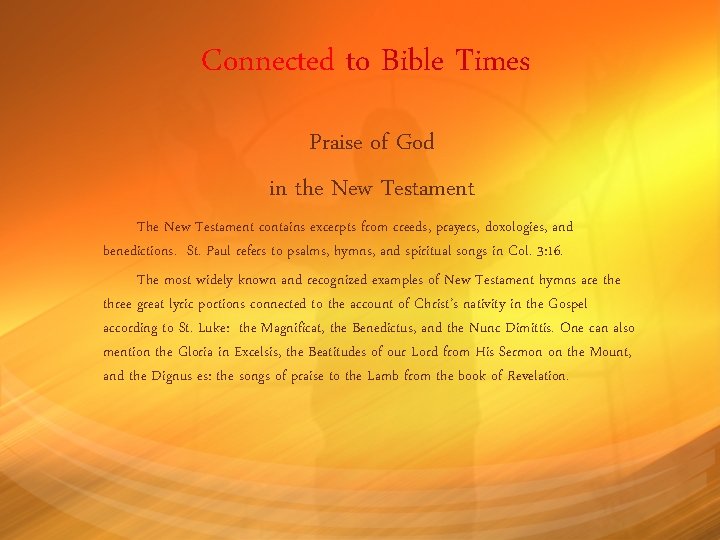 Connected to Bible Times

Praise of God

in the New Testament

The New Testament contains excerpts from creeds, prayers, doxologies, and benedictions. St. Paul refers to psalms, hymns, and spiritual songs in Col. 3:16.

The most widely known and recognized examples of New Testament hymns are the three great lyric portions connected to the account of Christ's nativity in the Gospel according to St. Luke: the Magnificat, the Benedictus, and the Nunc Dimittis. One can also mention the Gloria in Excelsis, the Beatitudes of our Lord from His Sermon on the Mount, and the Dignus es: the songs of praise to the Lamb from the book of Revelation.